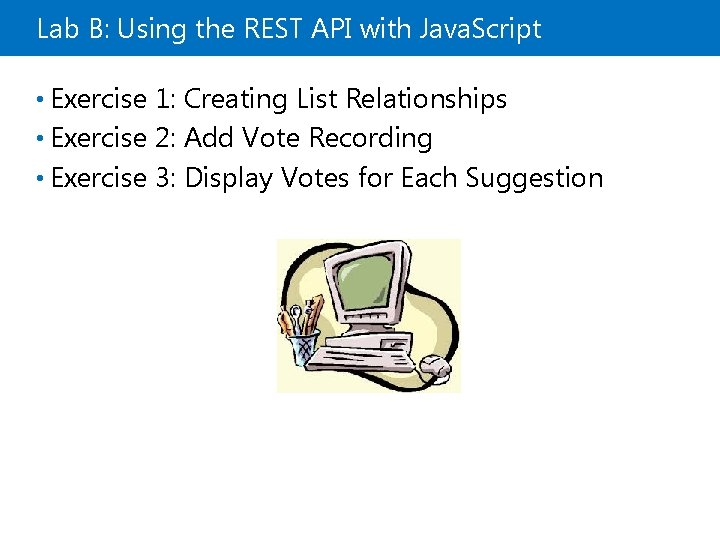 Lab B: Using the REST API with JavaScript

• Exercise 1: Creating List Relationships
• Exercise 2: Add Vote Recording
• Exercise 3: Display Votes for Each Suggestion